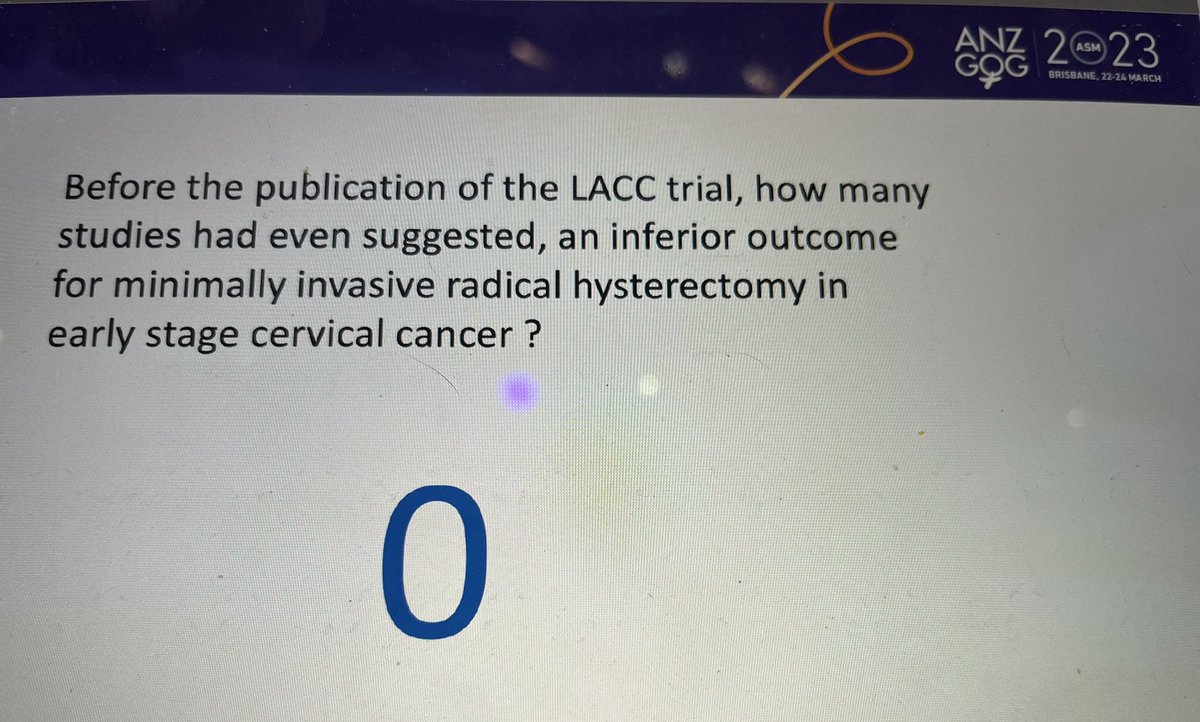 ANZ GOG 2023 ASM BRISBANE, 22-24 MARCH

Before the publication of the LACC trial, how many studies had even suggested, an inferior outcome for minimally invasive radical hysterectomy in early stage cervical cancer ?

0